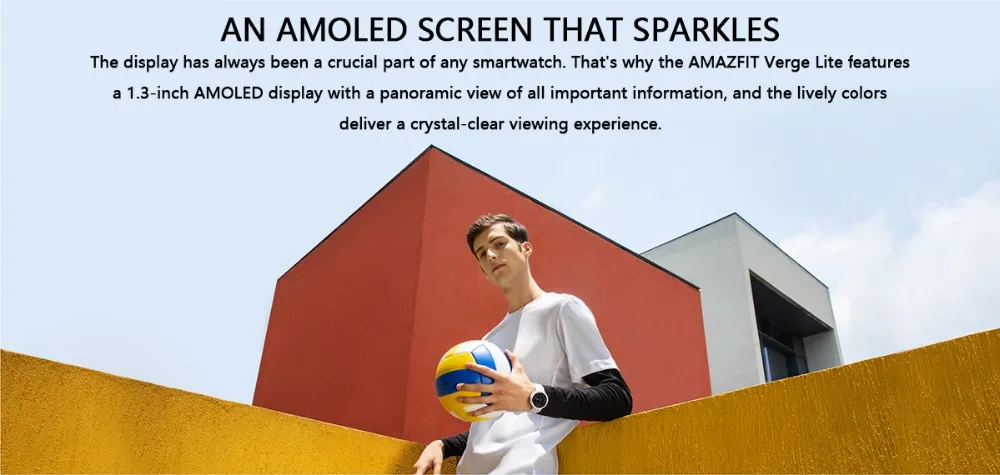 AN AMOLED SCREEN THAT SPARKLES

The display has always been a crucial part of any smartwatch. That's why the AMAZFIT Verge Lite features a 1.3-inch AMOLED display with a panoramic view of all important information, and the lively colors deliver a crystal-clear viewing experience.